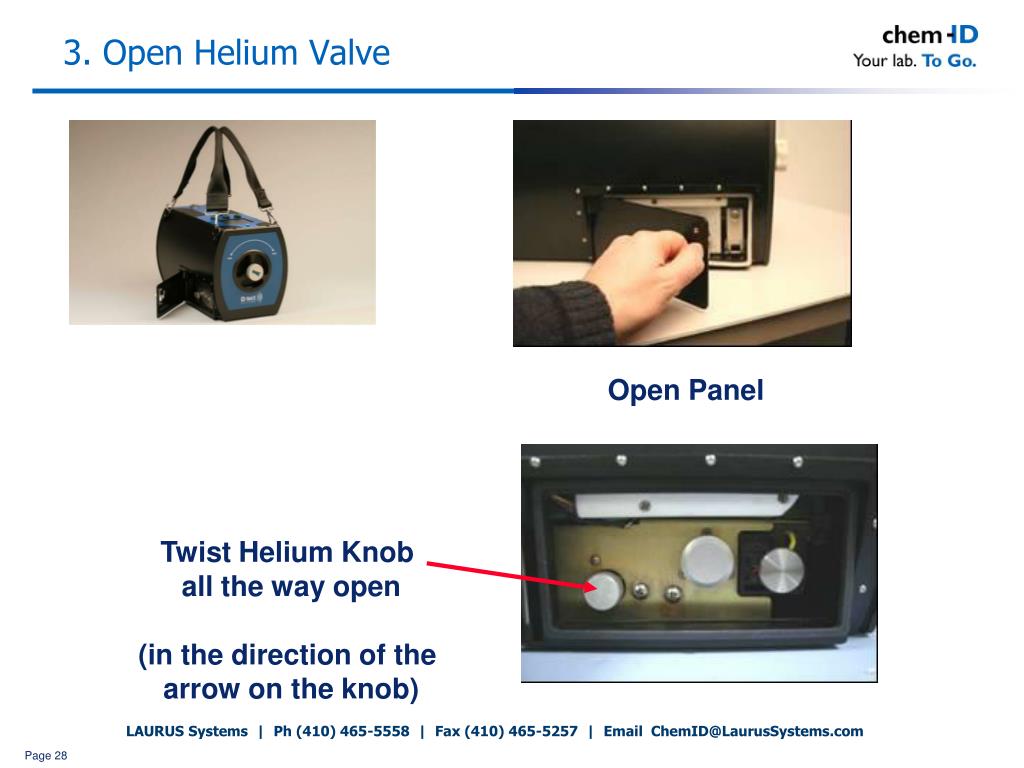 3. Open Helium Valve

chem-ID
Your lab. To Go.

Open Panel

Twist Helium Knob all the way open

(in the direction of the arrow on the knob)

LAURUS Systems | Ph (410) 465-5558 | Fax (410) 465-5257 | Email ChemID@LaurusSystems.com

Page 28